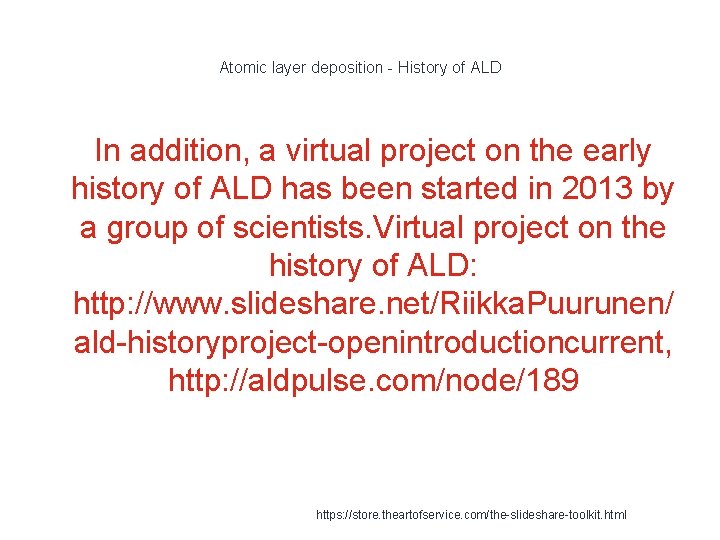 Atomic layer deposition - History of ALD

In addition, a virtual project on the early history of ALD has been started in 2013 by a group of scientists.Virtual project on the history of ALD: http://www.slideshare.net/RiikkaPuurunen/ald-historyproject-openintroductioncurrent, http://aldpulse.com/node/189

https://store.theartofservice.com/the-slideshare-toolkit.html